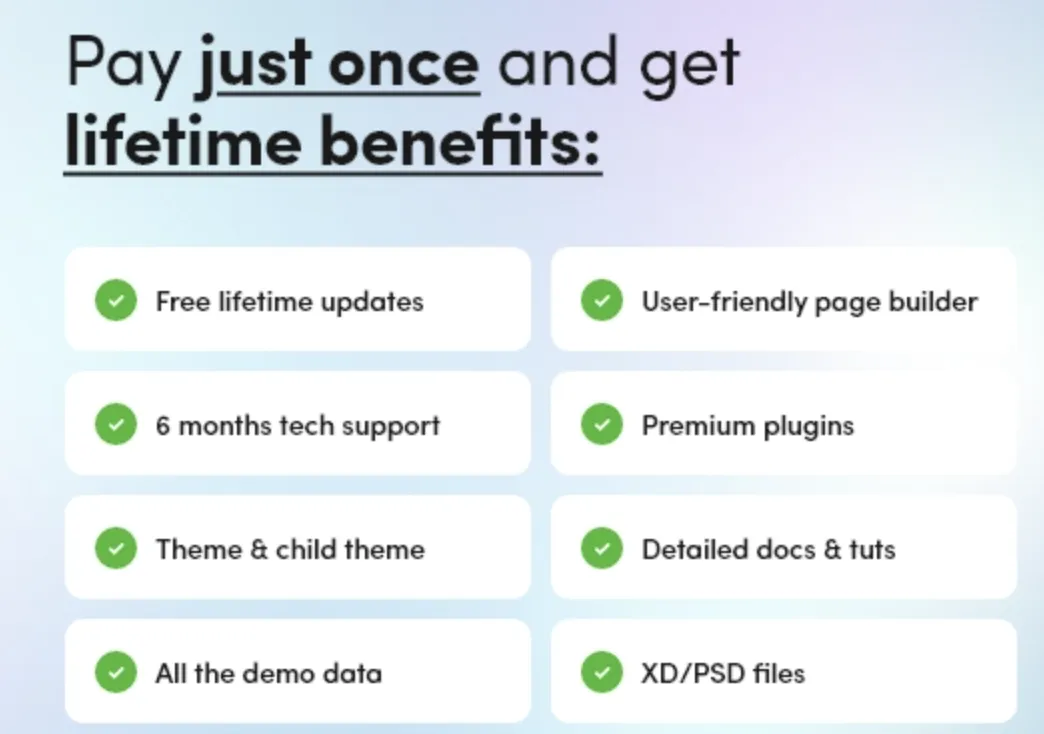 Pay just once and get lifetime benefits:

✓ Free lifetime updates

✓ 6 months tech support

✓ Theme & child theme

✓ All the demo data

✓ User-friendly page builder

✓ Premium plugins

✓ Detailed docs & tuts

✓ XD/PSD files